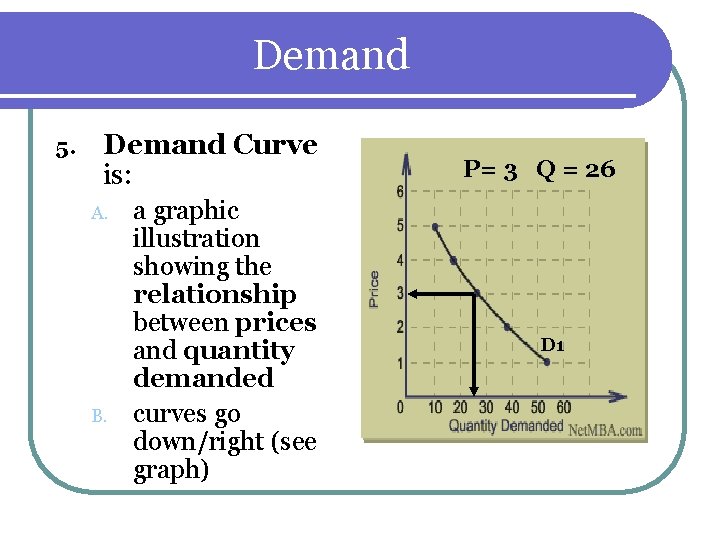 Demand

5. Demand Curve is:

A. a graphic illustration showing the relationship between prices and quantity demanded

B. curves go down/right (see graph)

P= 3 Q = 26

6
5
4
3
2
1
0

Price

D1

10 20 30 40 50 60

Quantity Demanded

NetMBA.com